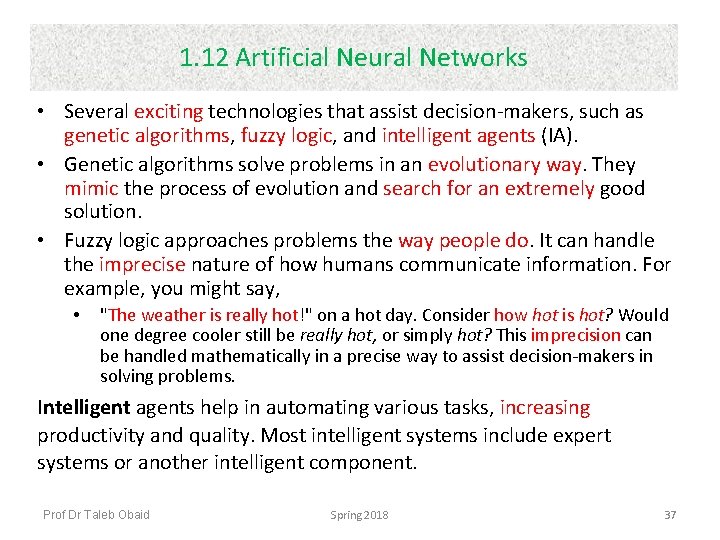 1.12 Artificial Neural Networks

• Several exciting technologies that assist decision-makers, such as genetic algorithms, fuzzy logic, and intelligent agents (IA).

• Genetic algorithms solve problems in an evolutionary way. They mimic the process of evolution and search for an extremely good solution.

• Fuzzy logic approaches problems the way people do. It can handle the imprecise nature of how humans communicate information. For example, you might say,

• "The weather is really hot!" on a hot day. Consider how hot is hot? Would one degree cooler still be really hot, or simply hot? This imprecision can be handled mathematically in a precise way to assist decision-makers in solving problems.

Intelligent agents help in automating various tasks, increasing productivity and quality. Most intelligent systems include expert systems or another intelligent component.

Prof Dr Taleb Obaid Spring 2018 37